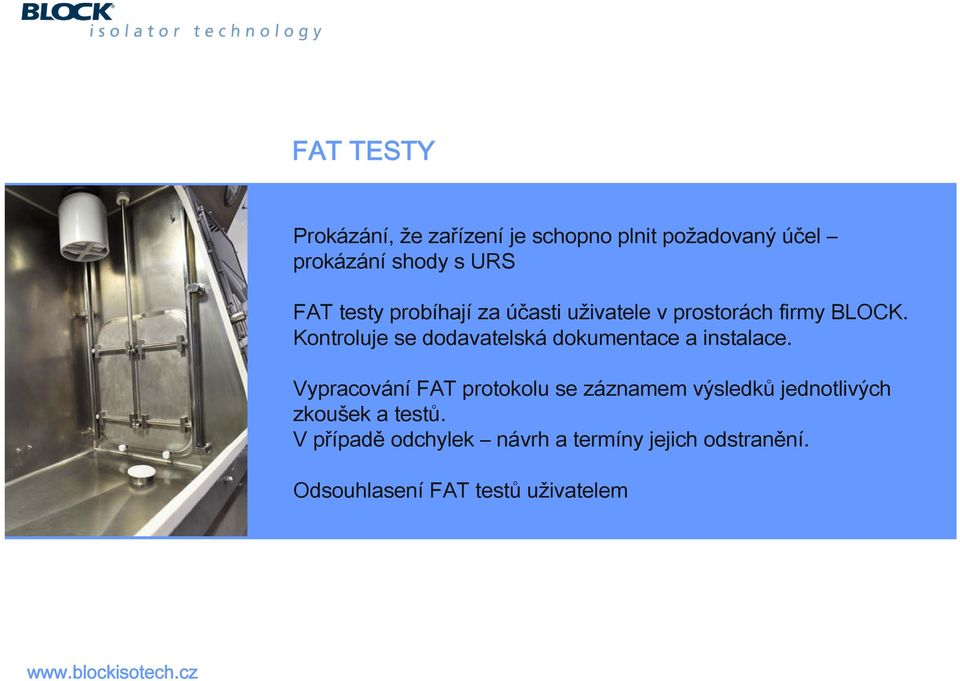 BLOCK
isolator technology

FAT TESTY

Prokázání, že zařízení je schopno plnit požadovaný účel – prokázání shody s URS

FAT testy probíhají za účasti uživatele v prostorách firmy BLOCK. Kontroluje se dodavatelská dokumentace a instalace.

Vypracování FAT protokolu se záznamem výsledků jednotlivých zkoušek a testů.
V případě odchylek – návrh a termíny jejich odstranění.

Odsouhlasení FAT testů uživatelem

www.blockisotech.cz